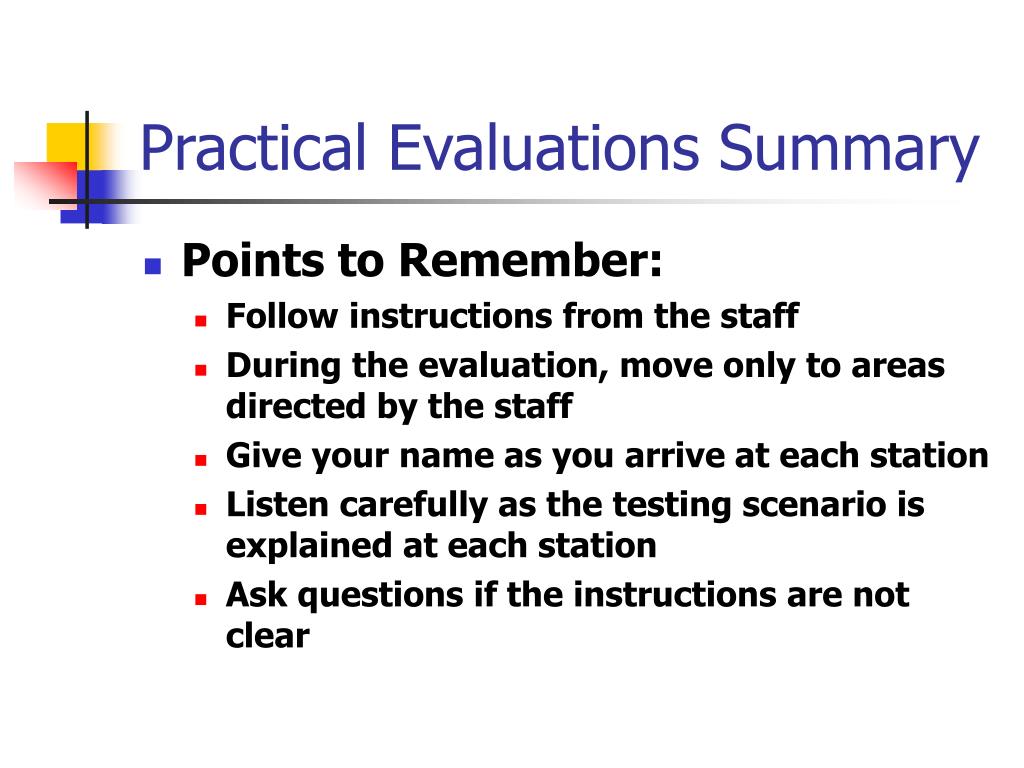 Practical Evaluations Summary

- Points to Remember:
  - Follow instructions from the staff
  - During the evaluation, move only to areas directed by the staff
  - Give your name as you arrive at each station
  - Listen carefully as the testing scenario is explained at each station
  - Ask questions if the instructions are not clear